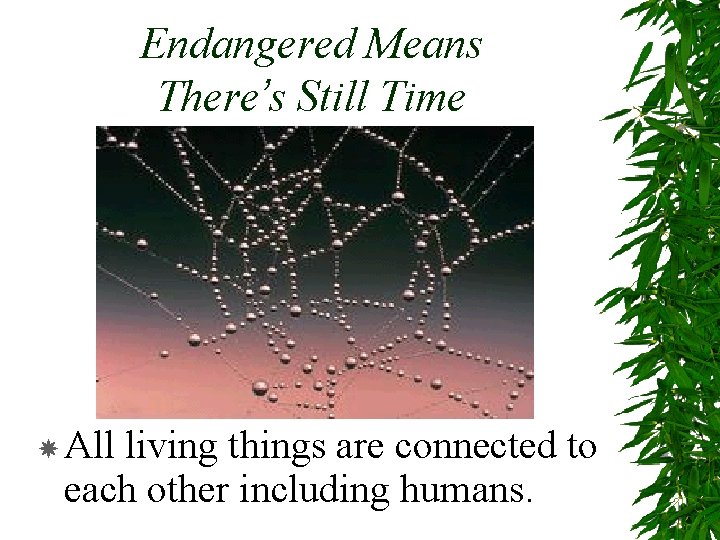 Endangered Means There's Still Time

All living things are connected to each other including humans.